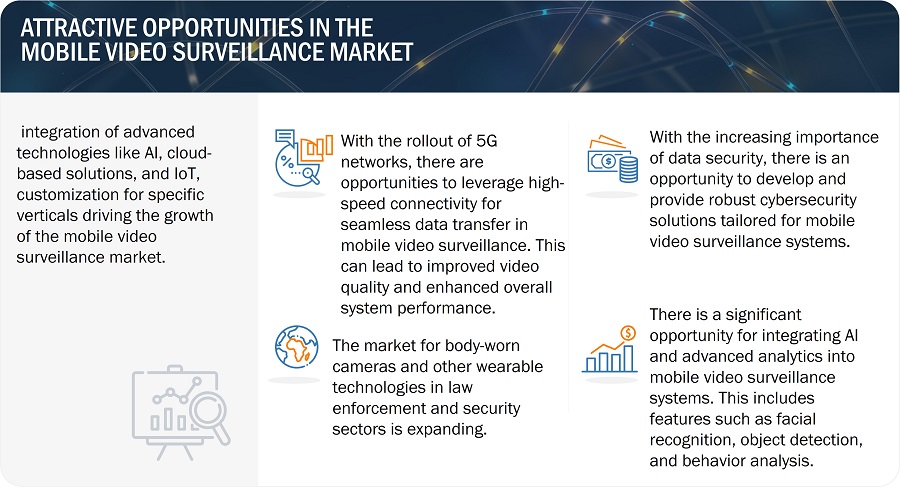 ATTRACTIVE OPPORTUNITIES IN THE MOBILE VIDEO SURVEILLANCE MARKET

integration of advanced technologies like AI, cloud-based solutions, and IoT, customization for specific verticals driving the growth of the mobile video surveillance market.

With the rollout of 5G networks, there are opportunities to leverage high-speed connectivity for seamless data transfer in mobile video surveillance. This can lead to improved video quality and enhanced overall system performance.

The market for body-worn cameras and other wearable technologies in law enforcement and security sectors is expanding.

With the increasing importance of data security, there is an opportunity to develop and provide robust cybersecurity solutions tailored for mobile video surveillance systems.

There is a significant opportunity for integrating AI and advanced analytics into mobile video surveillance systems. This includes features such as facial recognition, object detection, and behavior analysis.